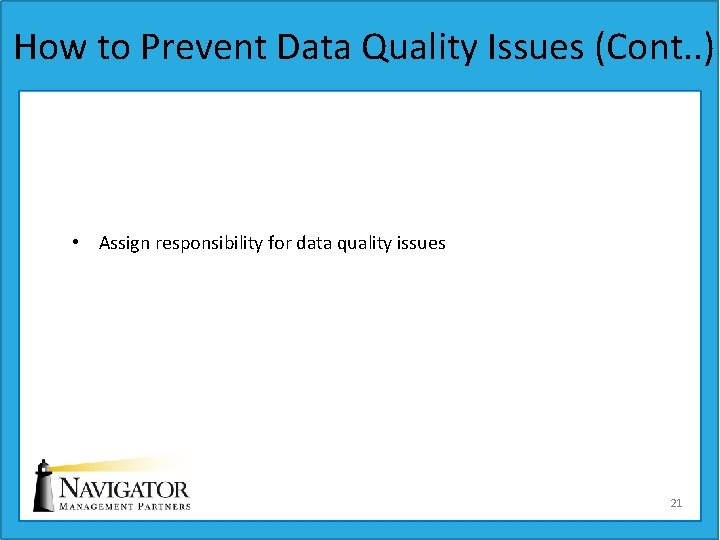 How to Prevent Data Quality Issues (Cont..)

• Assign responsibility for data quality issues

NAVIGATOR
MANAGEMENT PARTNERS

21